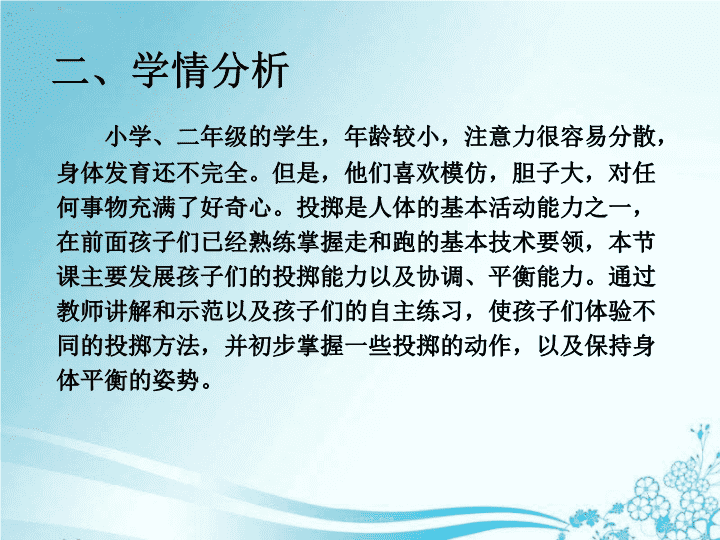 二、学情分析

小学、二年级的学生，年龄较小，注意力很容易分散，身体发育还不完全。但是，他们喜欢模仿，胆子大，对任何事物充满了好奇心。投掷是人体的基本活动能力之一，在前面孩子们已经熟练掌握走和跑的基本技术要领，本节课主要发展孩子们的投掷能力以及协调、平衡能力。通过教师讲解和示范以及孩子们的自主练习，使孩子们体验不同的投掷方法，并初步掌握一些投掷的动作，以及保持身体平衡的姿势。